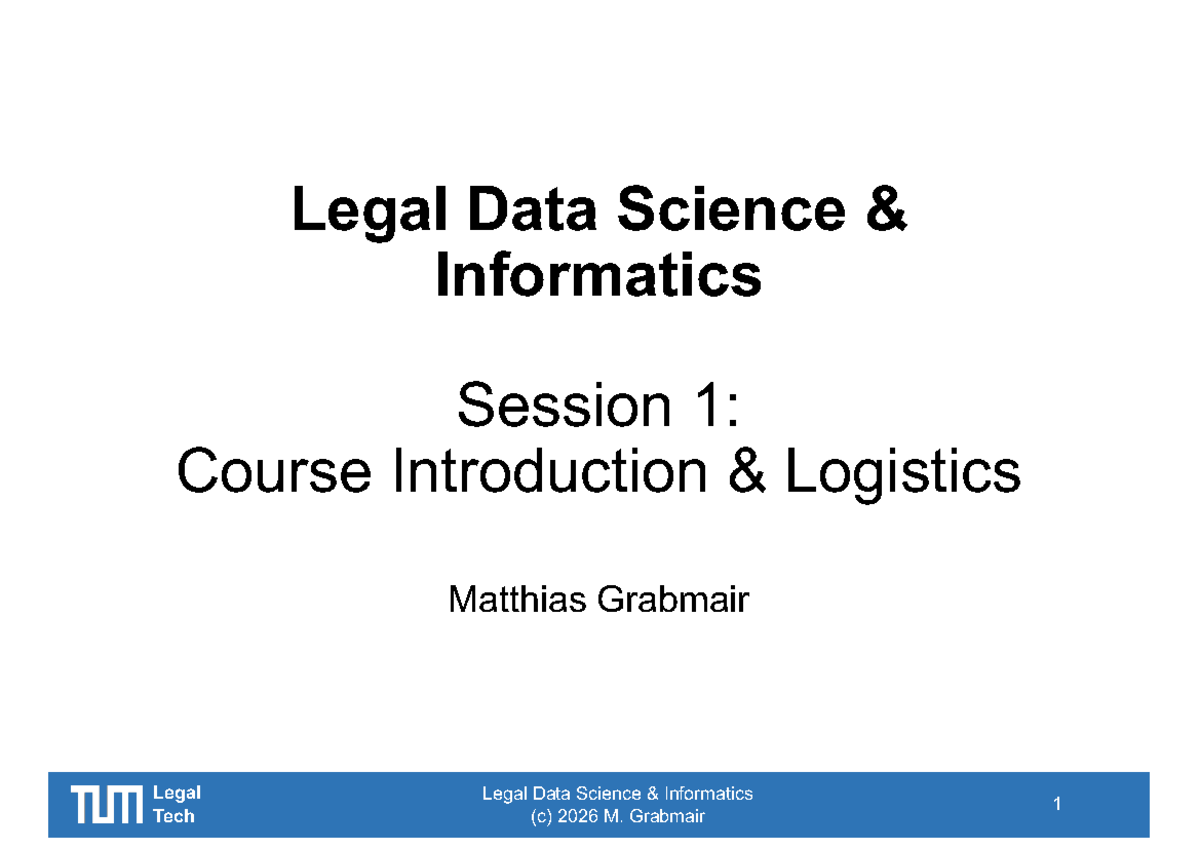 Legal Data Science & Informatics

Session 1:
Course Introduction & Logistics

Matthias Grabmair

TUM Legal Tech

Legal Data Science & Informatics
(c) 2026 M. Grabmair

1